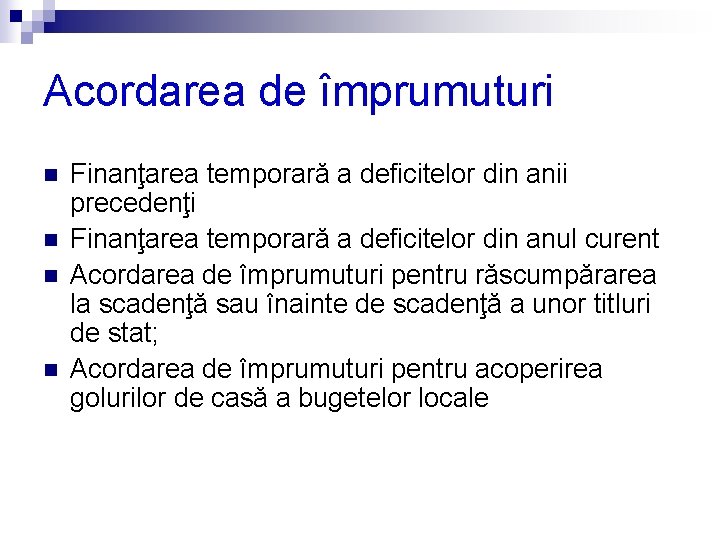 Acordarea de împrumuturi

- Finanţarea temporară a deficitelor din anii precedenţi
- Finanţarea temporară a deficitelor din anul curent
- Acordarea de împrumuturi pentru răscumpărarea la scadenţă sau înainte de scadenţă a unor titluri de stat;
- Acordarea de împrumuturi pentru acoperirea golurilor de casă a bugetelor locale